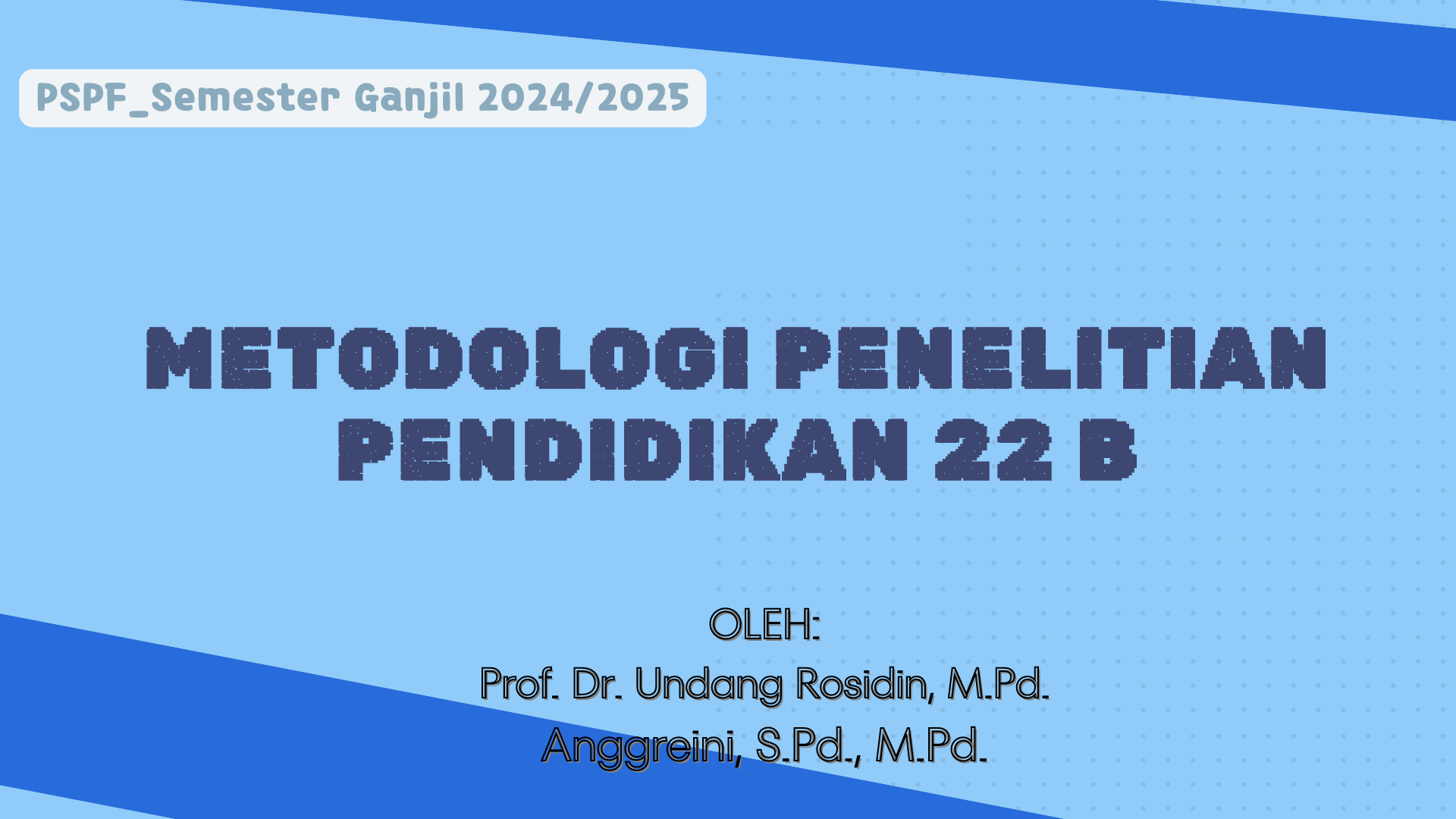 PSPF_Semester Ganjil 2024/2025

METODOLOGI PENELITIAN PENDIDIKAN 22 B

OLEH:
Prof. Dr. Undang Rosidin, M.Pd.
Anggreini, S.Pd., M.Pd.